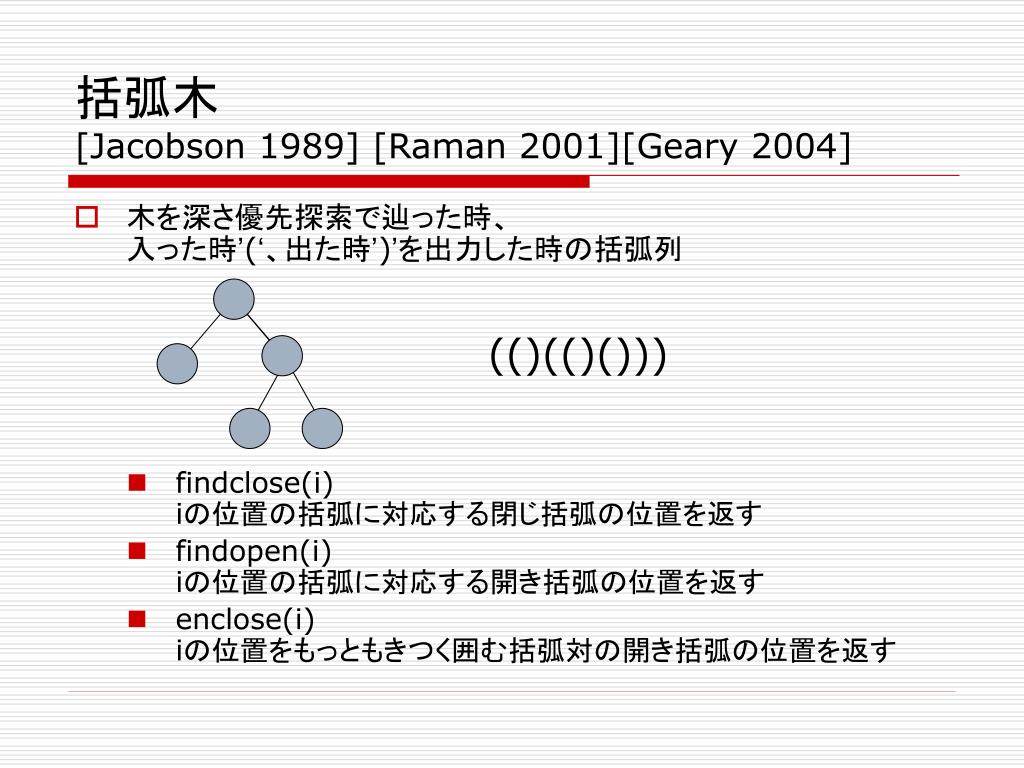 括弧木
[Jacobson 1989] [Raman 2001][Geary 2004]

木を深さ優先探索で辿った時、
入った時’(‘、出た時’)’を出力した時の括弧列

(()(()()))

findclose(i)
iの位置の括弧に対応する閉じ括弧の位置を返す

findopen(i)
iの位置の括弧に対応する開き括弧の位置を返す

enclose(i)
iの位置をもっともきつく囲む括弧対の開き括弧の位置を返す